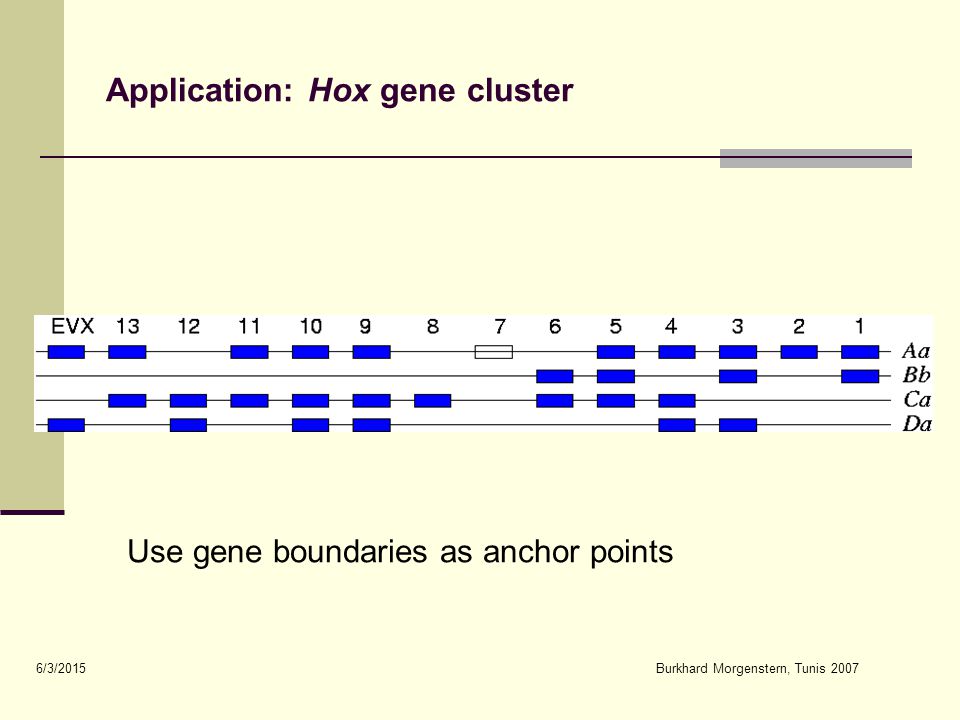 Application: Hox gene cluster

EVX 13 12 11 10 9 8 7 6 5 4 3 2 1

Aa
Bb
Ca
Da

Use gene boundaries as anchor points

6/3/2015

Burkhard Morgenstern, Tunis 2007